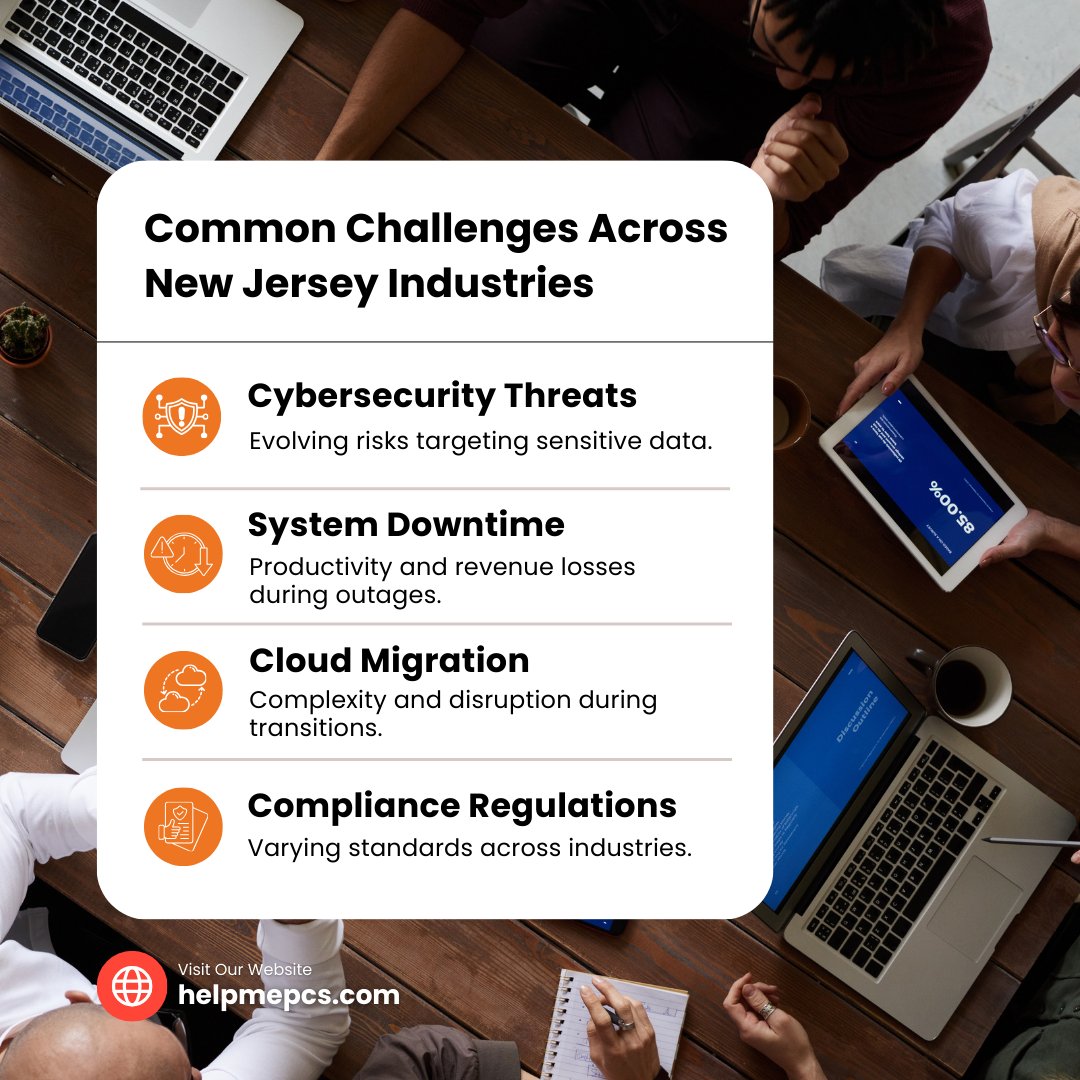 Common Challenges Across New Jersey Industries

Cybersecurity Threats
Evolving risks targeting sensitive data.

System Downtime
Productivity and revenue losses during outages.

Cloud Migration
Complexity and disruption during transitions.

Compliance Regulations
Varying standards across industries.

85.00%

Discussion Outline

Visit Our Website
helpmepcs.com